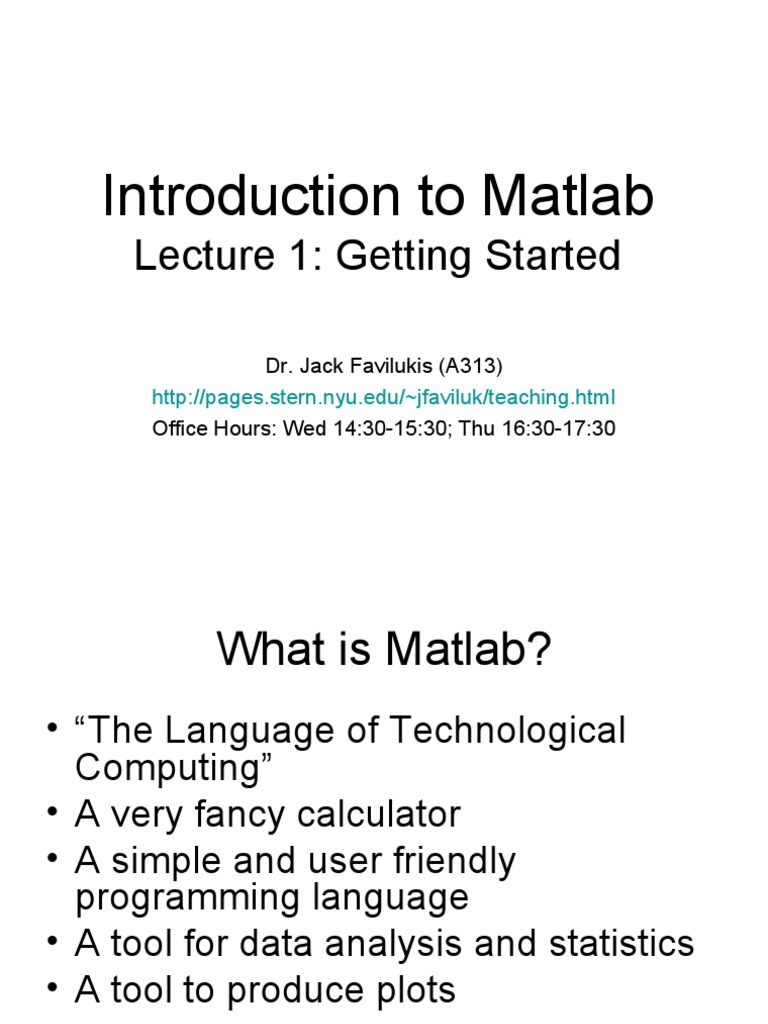 Introduction to Matlab
Lecture 1: Getting Started

Dr. Jack Favilukis (A313)
http://pages.stern.nyu.edu/~jfaviluk/teaching.html
Office Hours: Wed 14:30-15:30; Thu 16:30-17:30

What is Matlab?

• “The Language of Technological Computing”
• A very fancy calculator
• A simple and user friendly programming language
• A tool for data analysis and statistics
• A tool to produce plots